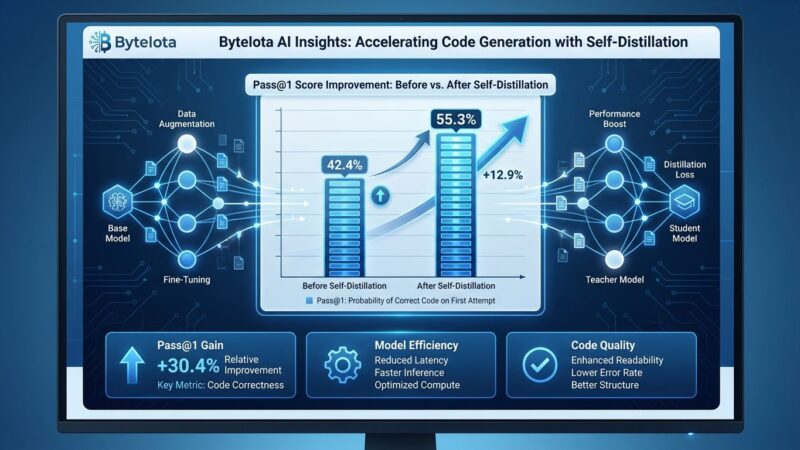 Bytelota

Bytelota AI Insights: Accelerating Code Generation with Self-Distillation

Pass@1 Score Improvement: Before vs. After Self-Distillation

Data Augmentation

Base Model

Fine-Tuning

42.4%

55.3%

+12.9%

Before Self-Distillation

After Self-Distillation

Pass@1: Probability of Correct Code on First Attempt

Performance Boost

Distillation Loss

Student Model

Teacher Model

Pass@1 Gain
+30.4% Relative Improvement
Key Metric: Code Correctness

Model Efficiency
Reduced Latency
Faster Inference
Optimized Compute

Code Quality
Enhanced Readability
Lower Error Rate
Better Structure